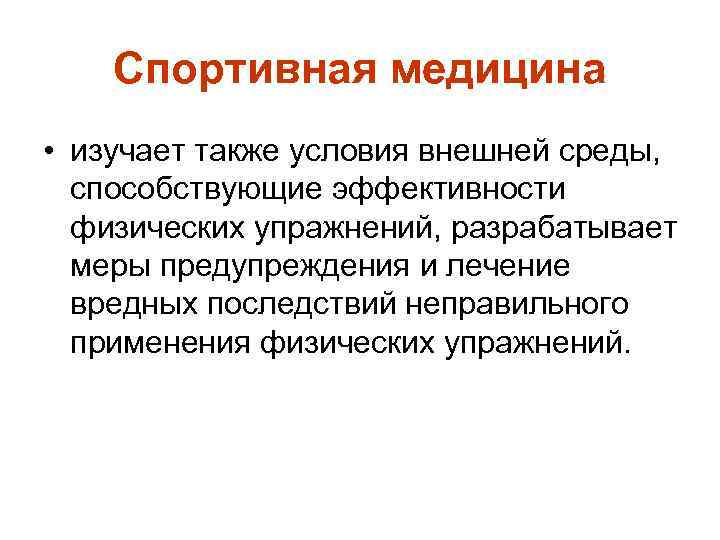 Спортивная медицина

• изучает также условия внешней среды, способствующие эффективности физических упражнений, разрабатывает меры предупреждения и лечение вредных последствий неправильного применения физических упражнений.